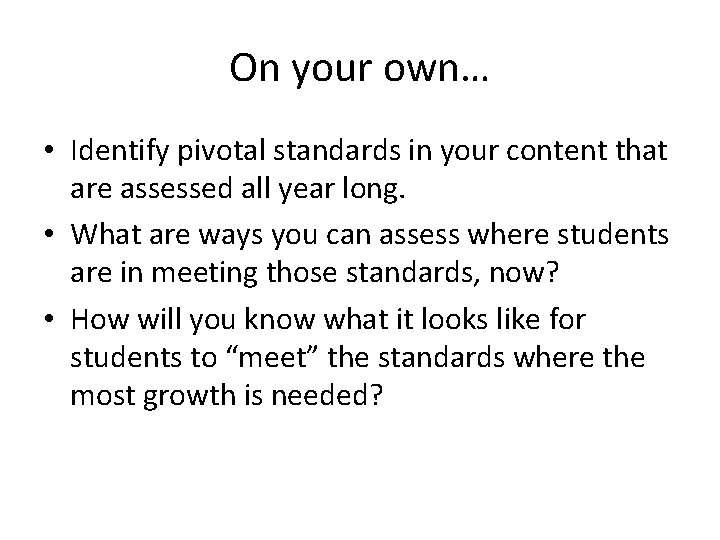 On your own…

• Identify pivotal standards in your content that are assessed all year long.
• What are ways you can assess where students are in meeting those standards, now?
• How will you know what it looks like for students to “meet” the standards where the most growth is needed?